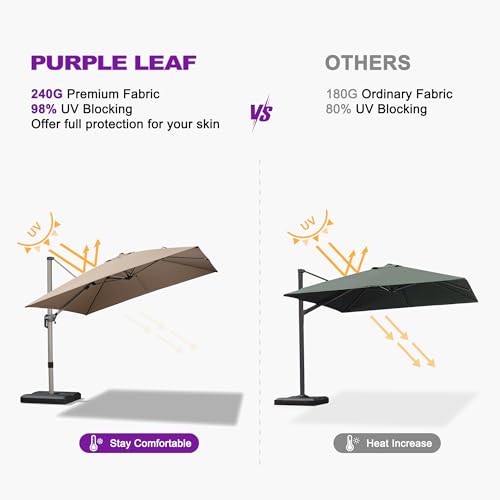 PURPLE LEAF

240G Premium Fabric
98% UV Blocking
Offer full protection for your skin

VS

OTHERS

180G Ordinary Fabric
80% UV Blocking

UV

UV

Stay Comfortable

Heat Increase